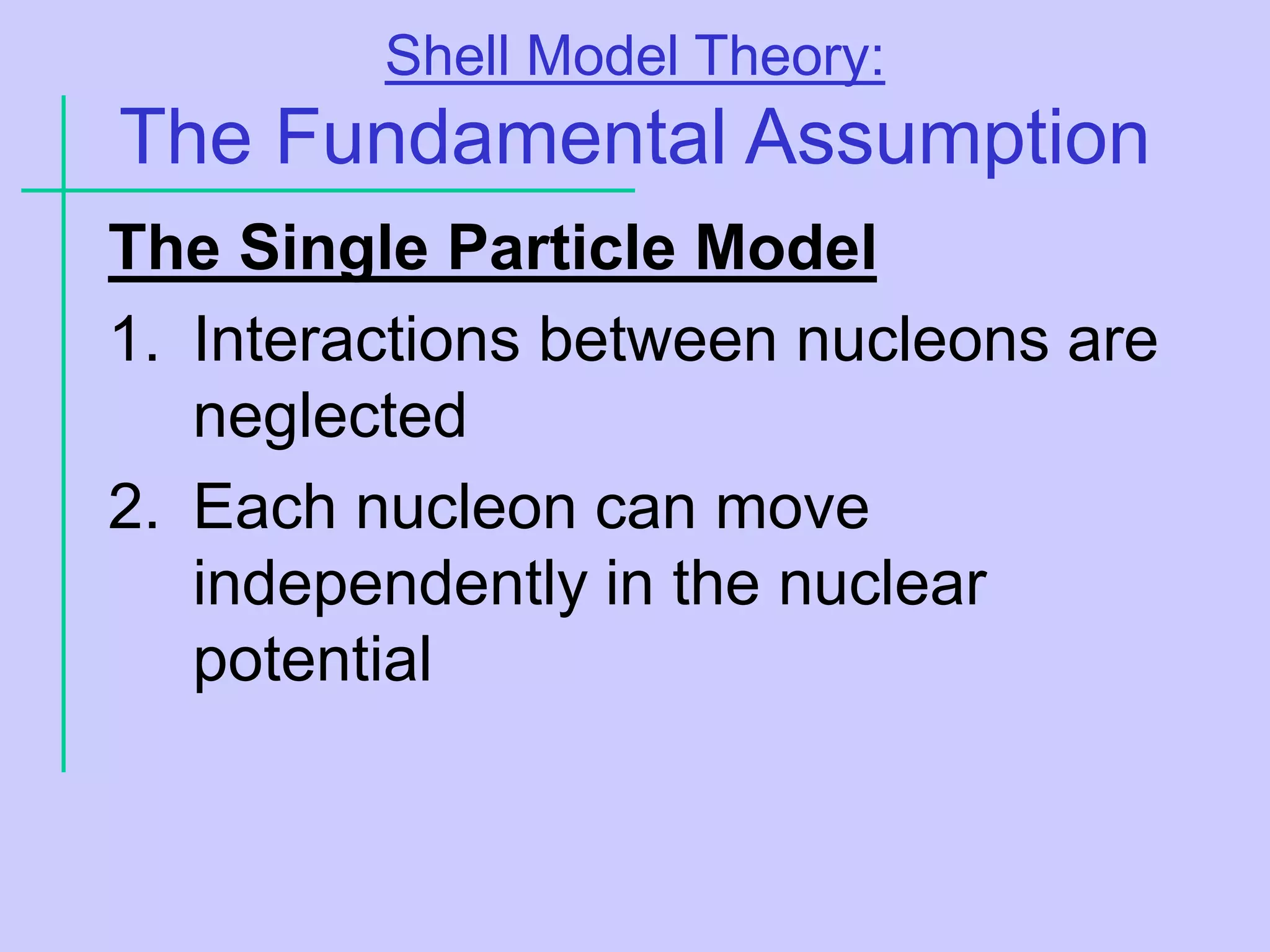 Shell Model Theory:
The Fundamental Assumption

The Single Particle Model

1. Interactions between nucleons are neglected

2. Each nucleon can move independently in the nuclear potential